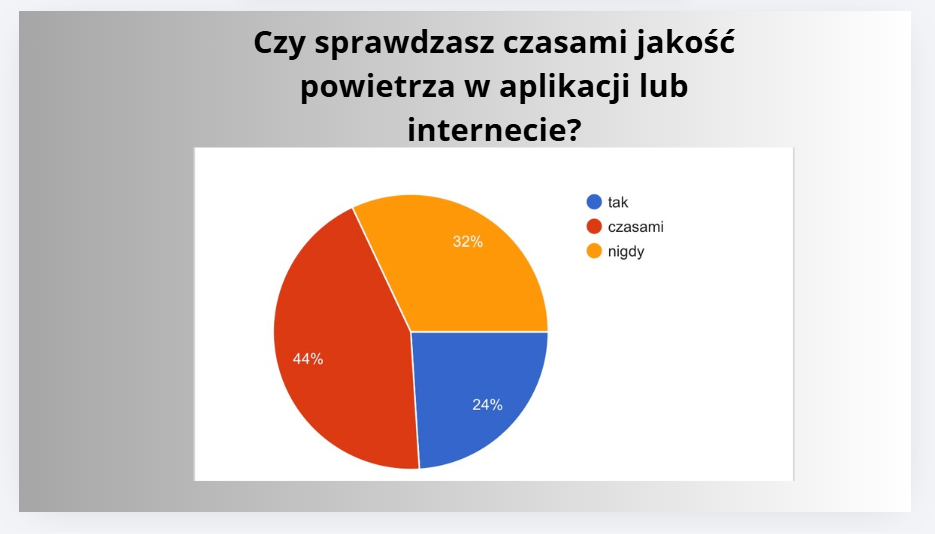 Czy sprawdzasz czasami jakość powietrza w aplikacji lub internecie?

tak
czasami
nigdy

32%
44%
24%